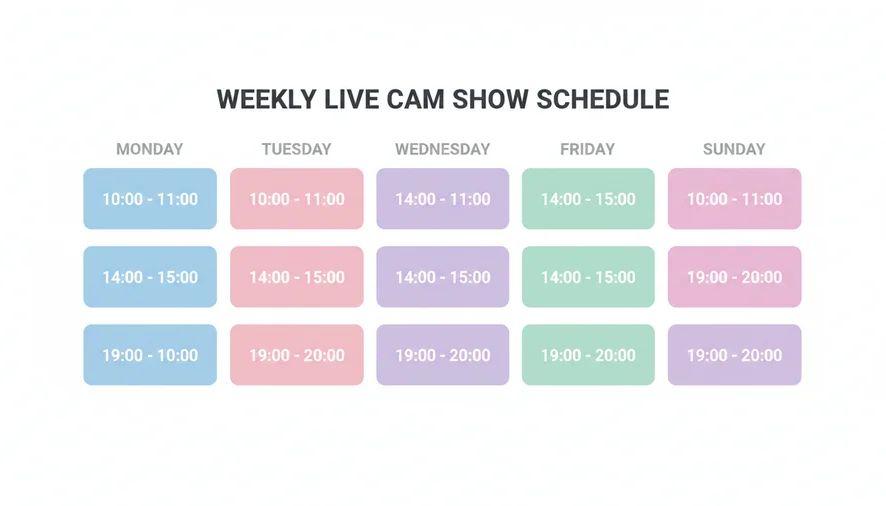 WEEKLY LIVE CAM SHOW SCHEDULE

| MONDAY | TUESDAY | WEDNESDAY | FRIDAY | SUNDAY |
|---|---|---|---|---|
| 10:00 - 11:00 | 10:00 - 11:00 | 14:00 - 11:00 | 14:00 - 15:00 | 10:00 - 11:00 |
| 14:00 - 15:00 | 14:00 - 15:00 | 14:00 - 15:00 | 14:00 - 15:00 | 19:00 - 20:00 |
| 19:00 - 10:00 | 19:00 - 20:00 | 19:00 - 20:00 | 19:00 - 20:00 | 19:00 - 20:00 |